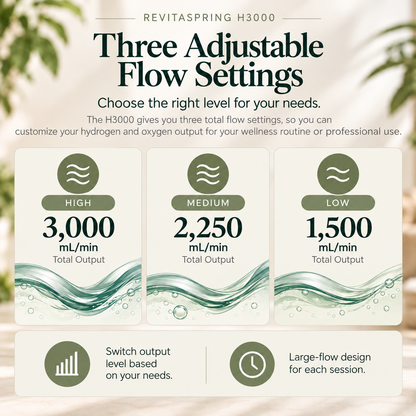 REVITASPRING H3000

Three Adjustable Flow Settings

Choose the right level for your needs.

The H3000 gives you three total flow settings, so you can customize your hydrogen and oxygen output for your wellness routine or professional use.

HIGH
3,000
mL/min
Total Output

MEDIUM
2,250
mL/min
Total Output

LOW
1,500
mL/min
Total Output

Switch output level based on your needs.

Large-flow design for each session.